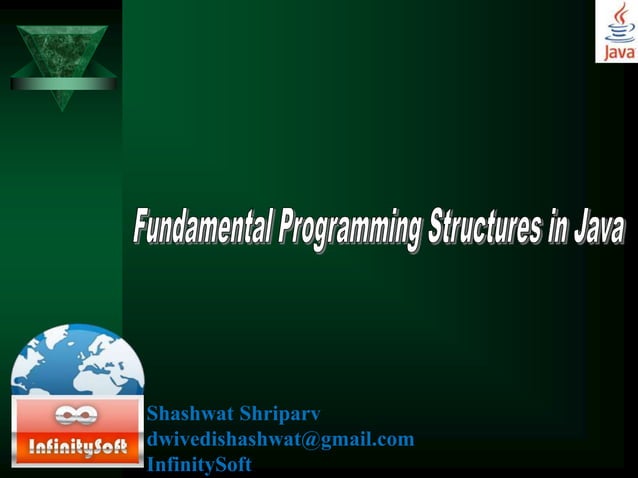 Java

Fundamental Programming Structures in Java

InfinitySoft

Shashwat Shriparv
dwivedishashwat@gmail.com
InfinitySoft